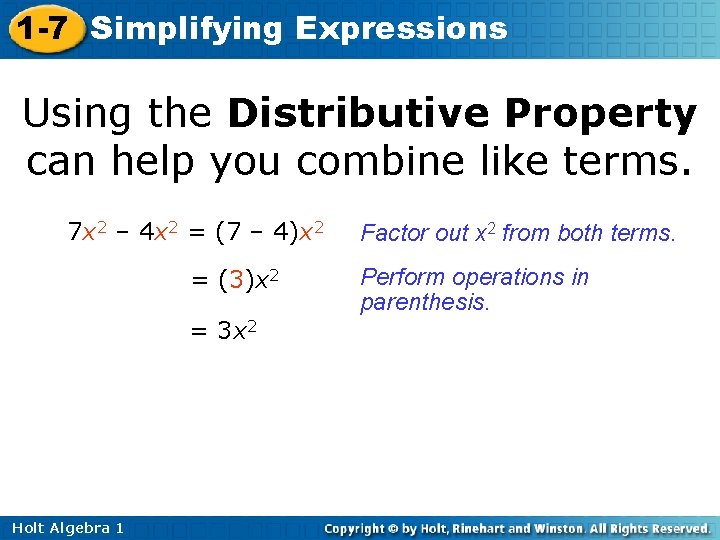 1-7 Simplifying Expressions

Using the **Distributive Property** can help you combine like terms.

$7x^2 - 4x^2 = (7 - 4)x^2$ Factor out $x^2$ from both terms.

$= (3)x^2$ Perform operations in parenthesis.

$= 3x^2$

Holt Algebra 1

Copyright © by Holt, Rinehart and Winston. All Rights Reserved.